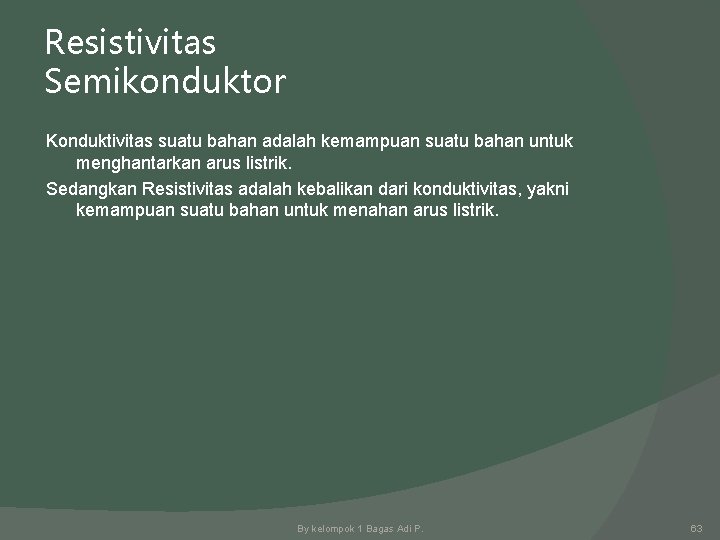 Resistivitas Semikonduktor

Konduktivitas suatu bahan adalah kemampuan suatu bahan untuk menghantarkan arus listrik.

Sedangkan Resistivitas adalah kebalikan dari konduktivitas, yakni kemampuan suatu bahan untuk menahan arus listrik.

By kelompok 1 Bagas Adi P.

63